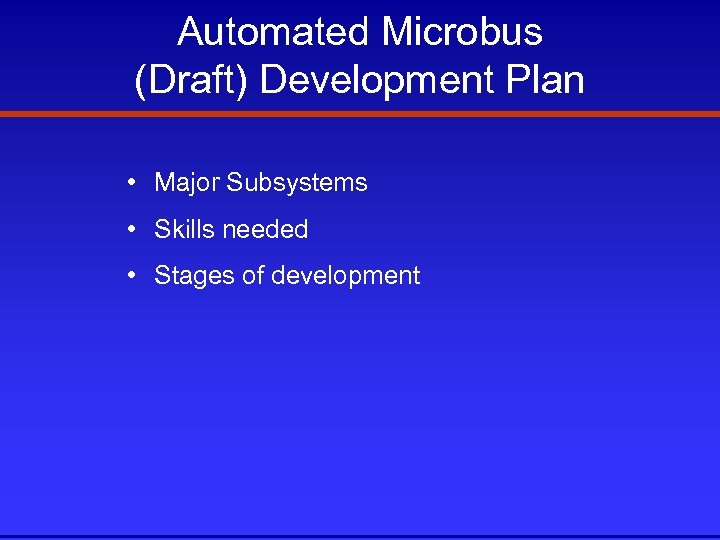 Automated Microbus
(Draft) Development Plan

• Major Subsystems
• Skills needed
• Stages of development